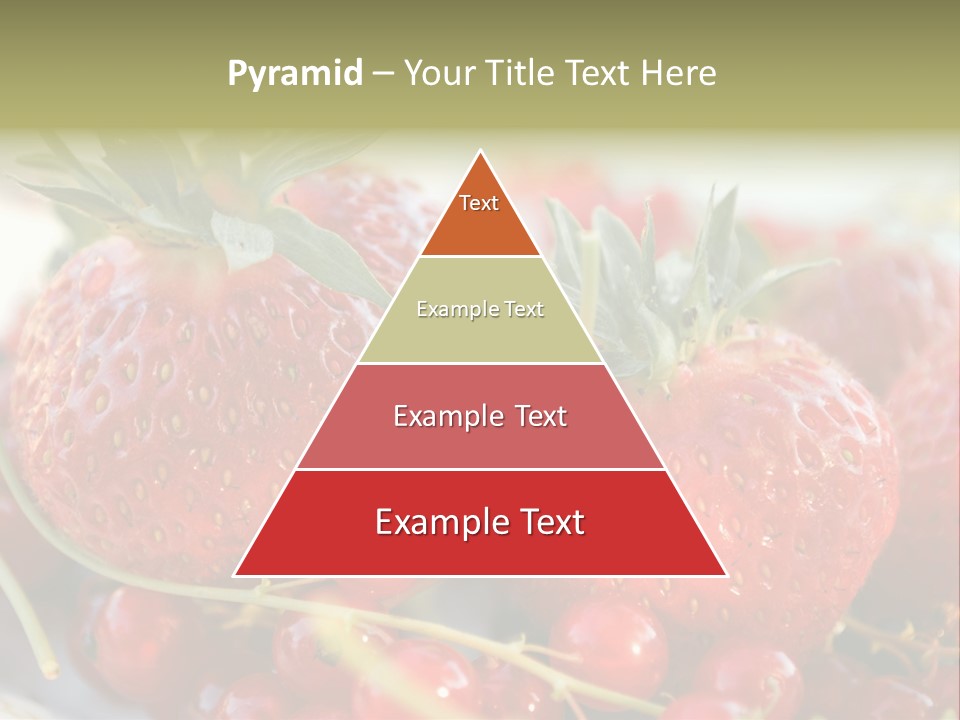 Pyramid – Your Title Text Here

Text

Example Text

Example Text

Example Text